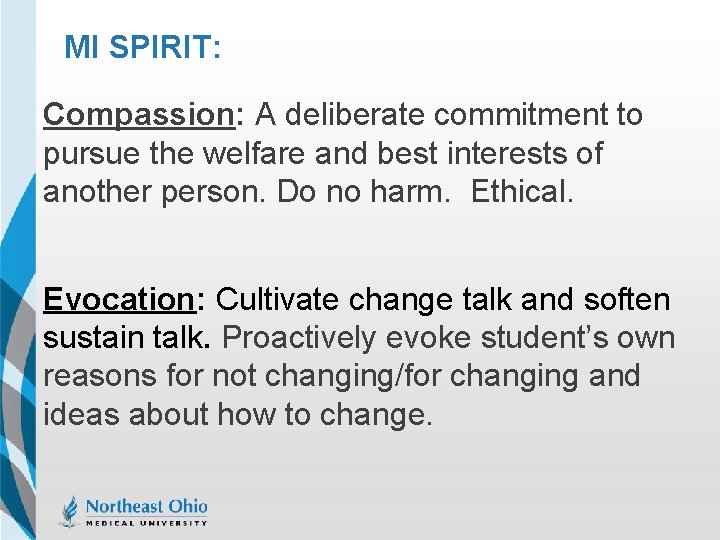 MI SPIRIT:

Compassion: A deliberate commitment to pursue the welfare and best interests of another person. Do no harm. Ethical.

Evocation: Cultivate change talk and soften sustain talk. Proactively evoke student's own reasons for not changing/for changing and ideas about how to change.

Northeast Ohio
MEDICAL UNIVERSITY